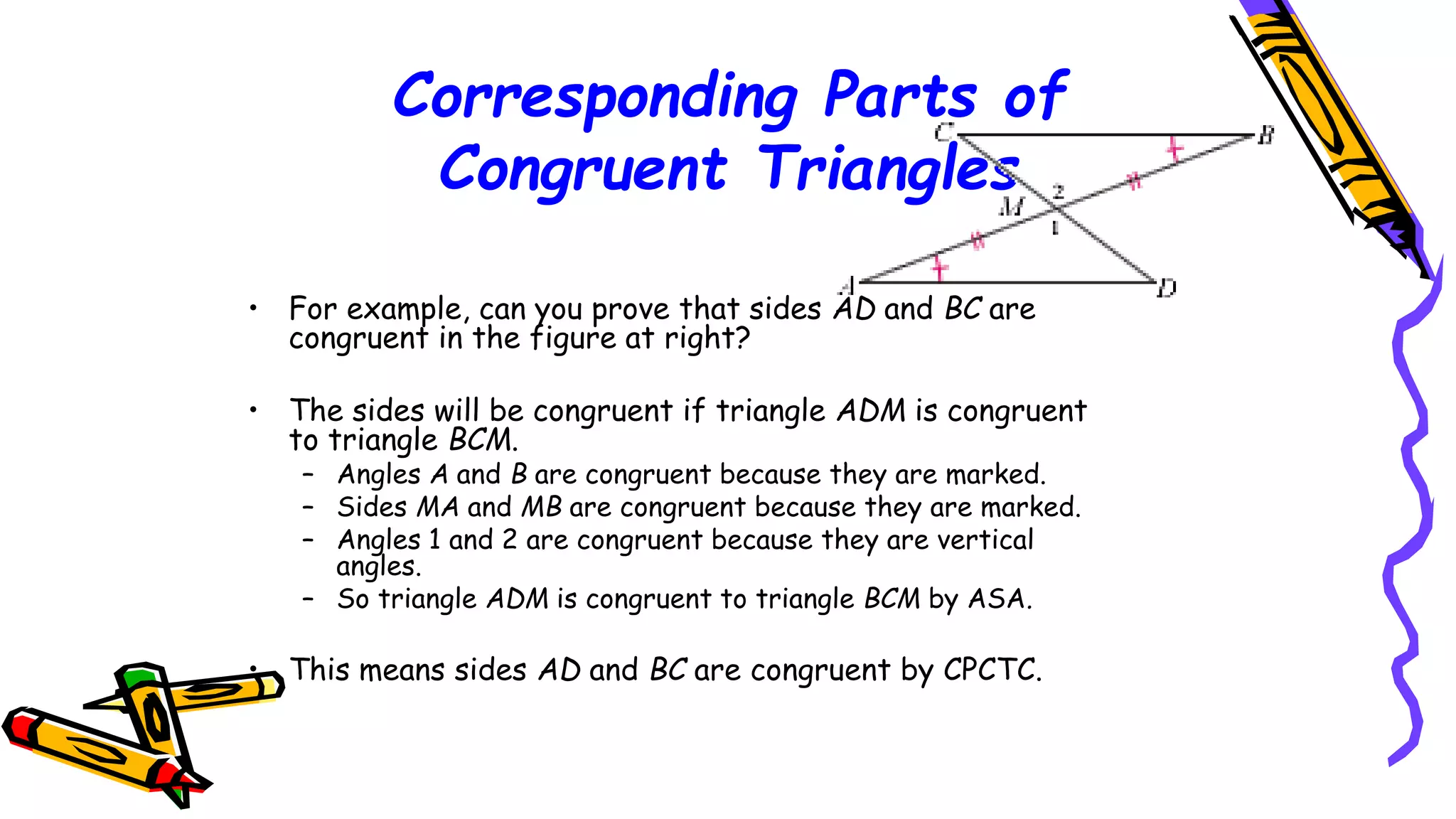 Corresponding Parts of Congruent Triangles

C B 2 M 1 A D

• For example, can you prove that sides AD and BC are congruent in the figure at right?

• The sides will be congruent if triangle ADM is congruent to triangle BCM.
– Angles A and B are congruent because they are marked.
– Sides MA and MB are congruent because they are marked.
– Angles 1 and 2 are congruent because they are vertical angles.
– So triangle ADM is congruent to triangle BCM by ASA.

• This means sides AD and BC are congruent by CPCTC.